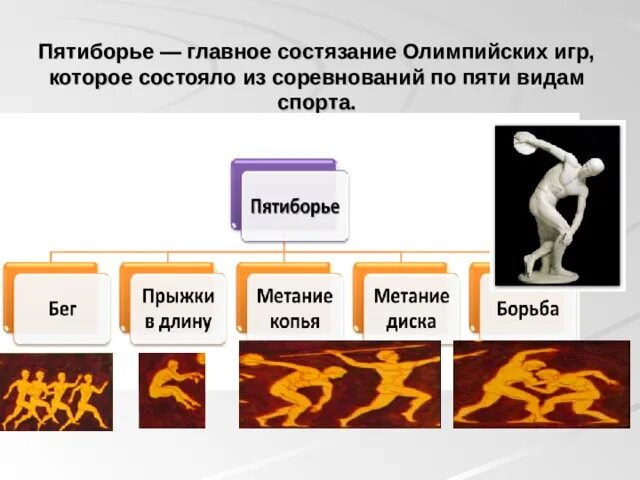 Пятиборье — главное состязание Олимпийских игр, которое состояло из соревнований по пяти видам спорта.

Пятиборье

Бег

Прыжки в длину

Метание копья

Метание диска

Борьба